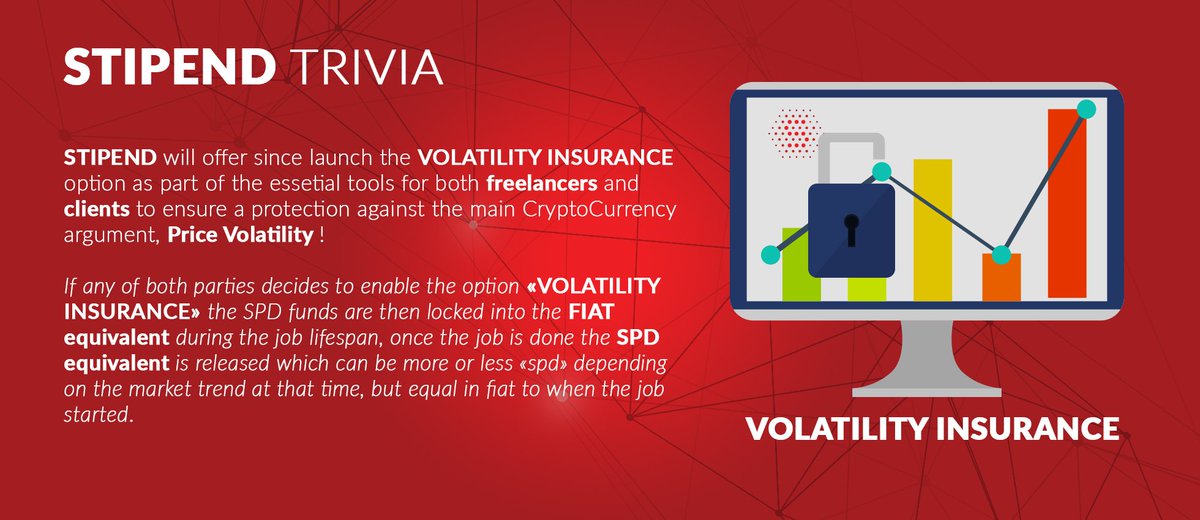 STIPEND TRIVIA

STIPEND will offer since launch the VOLATILITY INSURANCE option as part of the essetial tools for both freelancers and clients to ensure a protection against the main CryptoCurrency argument, Price Volatility !

If any of both parties decides to enable the option «VOLATILITY INSURANCE» the SPD funds are then locked into the FIAT equivalent during the job lifespan, once the job is done the SPD equivalent is released which can be more or less «spd» depending on the market trend at that time, but equal in fiat to when the job started.

VOLATILITY INSURANCE